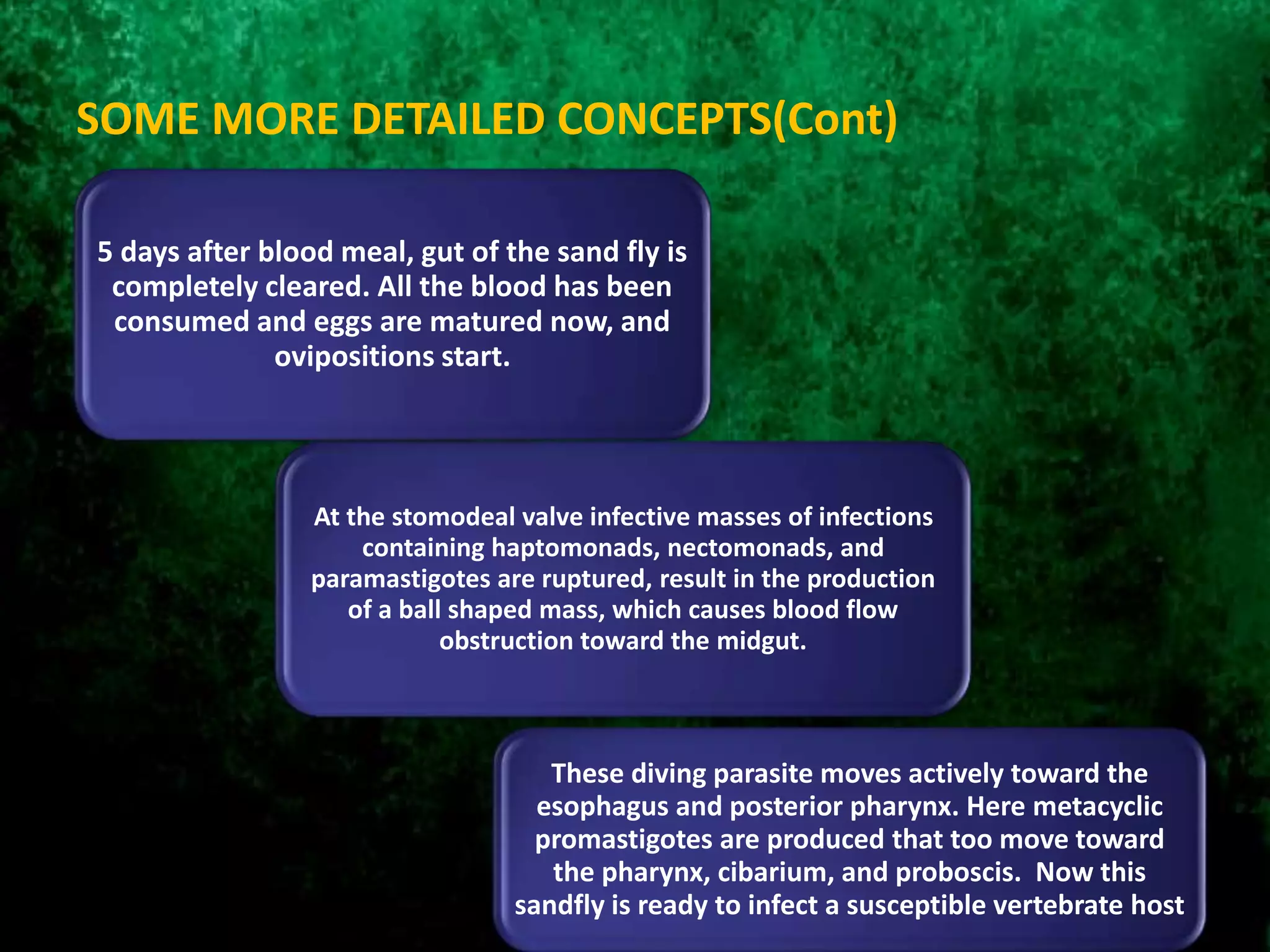 SOME MORE DETAILED CONCEPTS(Cont)

5 days after blood meal, gut of the sand fly is completely cleared. All the blood has been consumed and eggs are matured now, and ovipositions start.

At the stomodeal valve infective masses of infections containing haptomonads, nectomonads, and paramastigotes are ruptured, result in the production of a ball shaped mass, which causes blood flow obstruction toward the midgut.

These diving parasite moves actively toward the esophagus and posterior pharynx. Here metacyclic promastigotes are produced that too move toward the pharynx, cibarium, and proboscis. Now this sandfly is ready to infect a susceptible vertebrate host